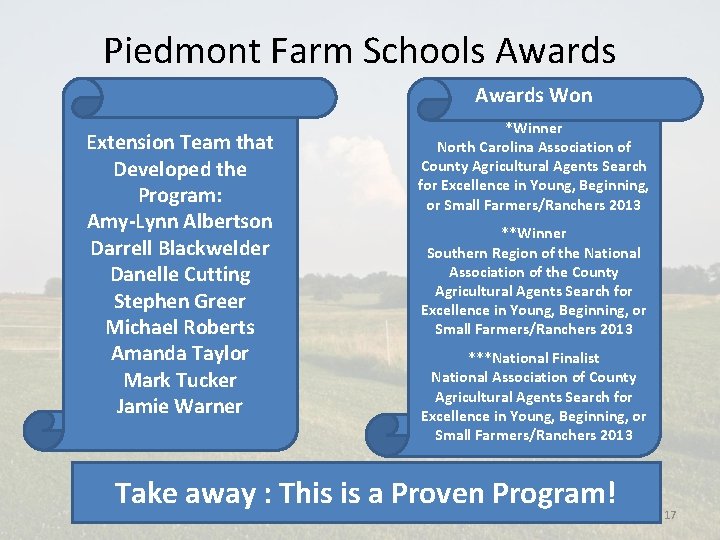 Piedmont Farm Schools Awards

Extension Team that Developed the Program:
Amy-Lynn Albertson
Darrell Blackwelder
Danelle Cutting
Stephen Greer
Michael Roberts
Amanda Taylor
Mark Tucker
Jamie Warner

Awards Won

*Winner
North Carolina Association of County Agricultural Agents Search for Excellence in Young, Beginning, or Small Farmers/Ranchers 2013

**Winner
Southern Region of the National Association of the County Agricultural Agents Search for Excellence in Young, Beginning, or Small Farmers/Ranchers 2013

***National Finalist
National Association of County Agricultural Agents Search for Excellence in Young, Beginning, or Small Farmers/Ranchers 2013

Take away : This is a Proven Program!

17